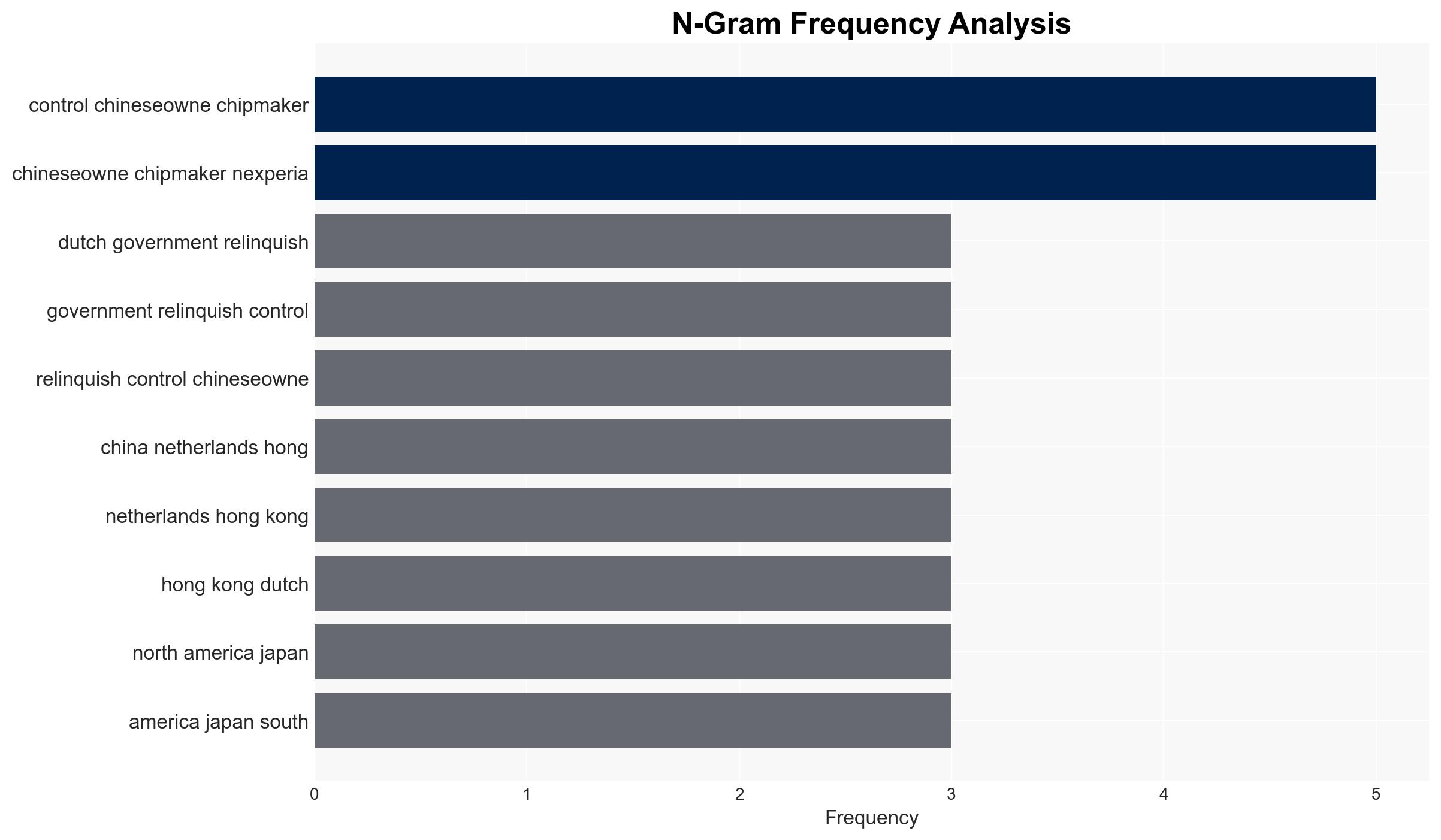 N-Gram Frequency Analysis

control chineseowne chipmaker
chineseowne chipmaker nexperia
dutch government relinquish
government relinquish control
relinquish control chineseowne
china netherlands hong
netherlands hong kong
hong kong dutch
north america japan
america japan south

0
1
2
3
4
5
Frequency